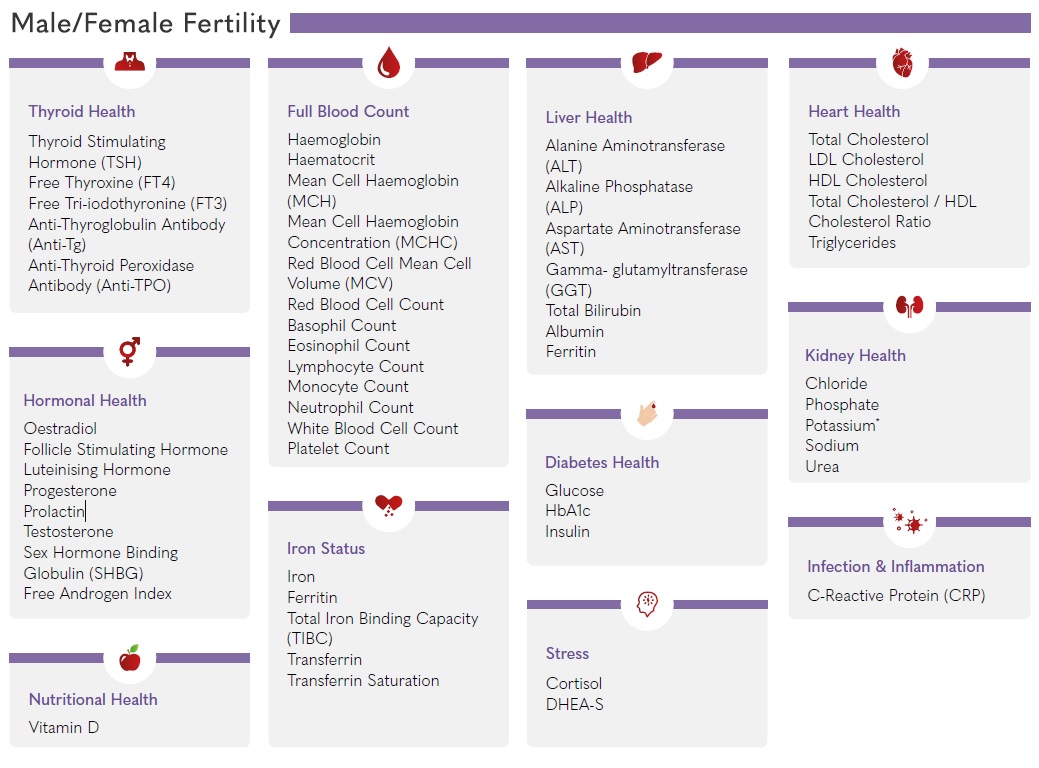 Male/Female Fertility

Thyroid Health
Thyroid Stimulating Hormone (TSH)
Free Thyroxine (FT4)
Free Tri-iodothyronine (FT3)
Anti-Thyroglobulin Antibody (Anti-Tg)
Anti-Thyroid Peroxidase Antibody (Anti-TPO)

Hormonal Health
Oestradiol
Follicle Stimulating Hormone
Luteinising Hormone
Progesterone
Prolactin
Testosterone
Sex Hormone Binding Globulin (SHBG)
Free Androgen Index

Nutritional Health
Vitamin D

Full Blood Count
Haemoglobin
Haematocrit
Mean Cell Haemoglobin (MCH)
Mean Cell Haemoglobin Concentration (MCHC)
Red Blood Cell Mean Cell Volume (MCV)
Red Blood Cell Count
Basophil Count
Eosinophil Count
Lymphocyte Count
Monocyte Count
Neutrophil Count
White Blood Cell Count
Platelet Count

Iron Status
Iron
Ferritin
Total Iron Binding Capacity (TIBC)
Transferrin
Transferrin Saturation

Liver Health
Alanine Aminotransferase (ALT)
Alkaline Phosphatase (ALP)
Aspartate Aminotransferase (AST)
Gamma- glutamyltransferase (GGT)
Total Bilirubin
Albumin
Ferritin

Diabetes Health
Glucose
HbA1c
Insulin

Stress
Cortisol
DHEA-S

Heart Health
Total Cholesterol
LDL Cholesterol
HDL Cholesterol
Total Cholesterol / HDL Cholesterol Ratio
Triglycerides

Kidney Health
Chloride
Phosphate
Potassium*
Sodium
Urea

Infection & Inflammation
C-Reactive Protein (CRP)